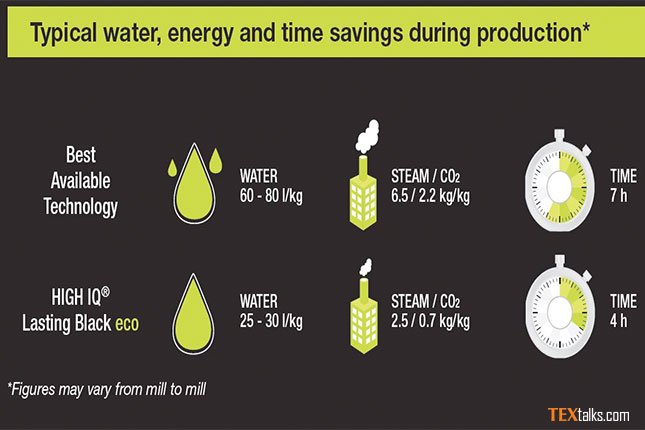 Typical water, energy and time savings during production*

Best Available Technology

WATER
60 - 80 l/kg

STEAM / $CO_2$
6.5 / 2.2 kg/kg

TIME
7 h

HIGH IQ® Lasting Black eco

WATER
25 - 30 l/kg

STEAM / $CO_2$
2.5 / 0.7 kg/kg

TIME
4 h

*Figures may vary from mill to mill

TEXtalks.com